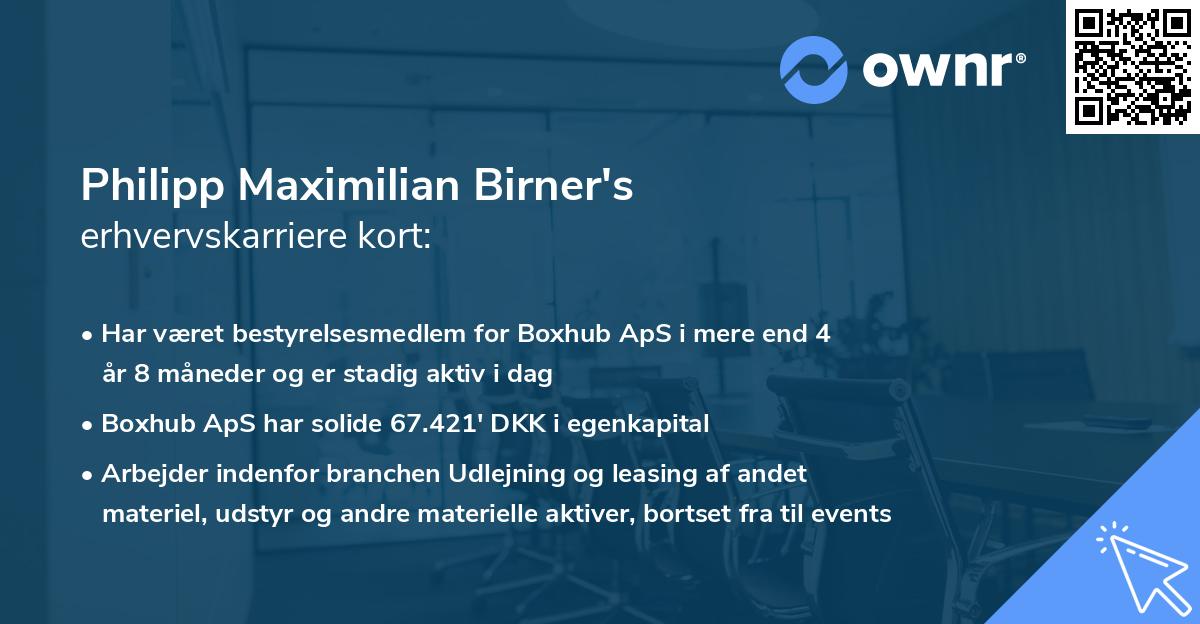 ownr®

Philipp Maximilian Birner's
erhvervskarriere kort:

• Har været bestyrelsesmedlem for Boxhub ApS i mere end 4 år 8 måneder og er stadig aktiv i dag

• Boxhub ApS har solide 67.421' DKK i egenkapital

• Arbejder indenfor branchen Udlejning og leasing af andet materiel, udstyr og andre materielle aktiver, bortset fra til events